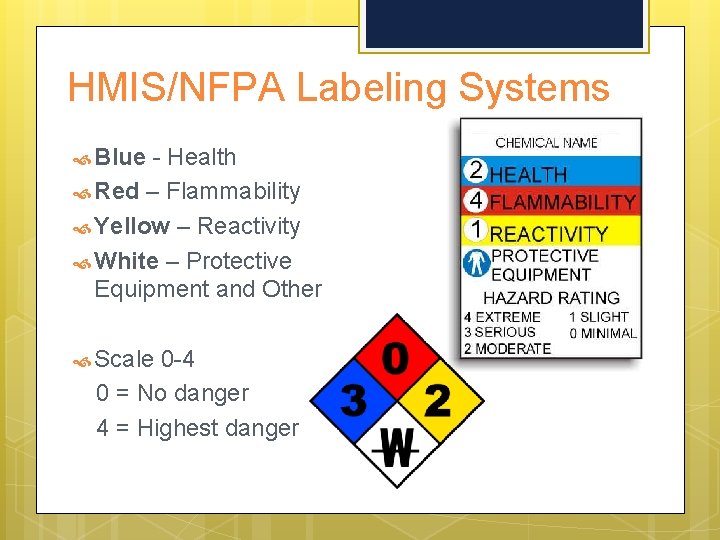 HMIS/NFPA Labeling Systems

Blue - Health

Red – Flammability

Yellow – Reactivity

White – Protective Equipment and Other

Scale 0-4
0 = No danger
4 = Highest danger

CHEMICAL NAME
2 HEALTH
4 FLAMMABILITY
1 REACTIVITY
PROTECTIVE EQUIPMENT
HAZARD RATING
4 EXTREME
3 SERIOUS
2 MODERATE
1 SLIGHT
0 MINIMAL

0
3
2
W